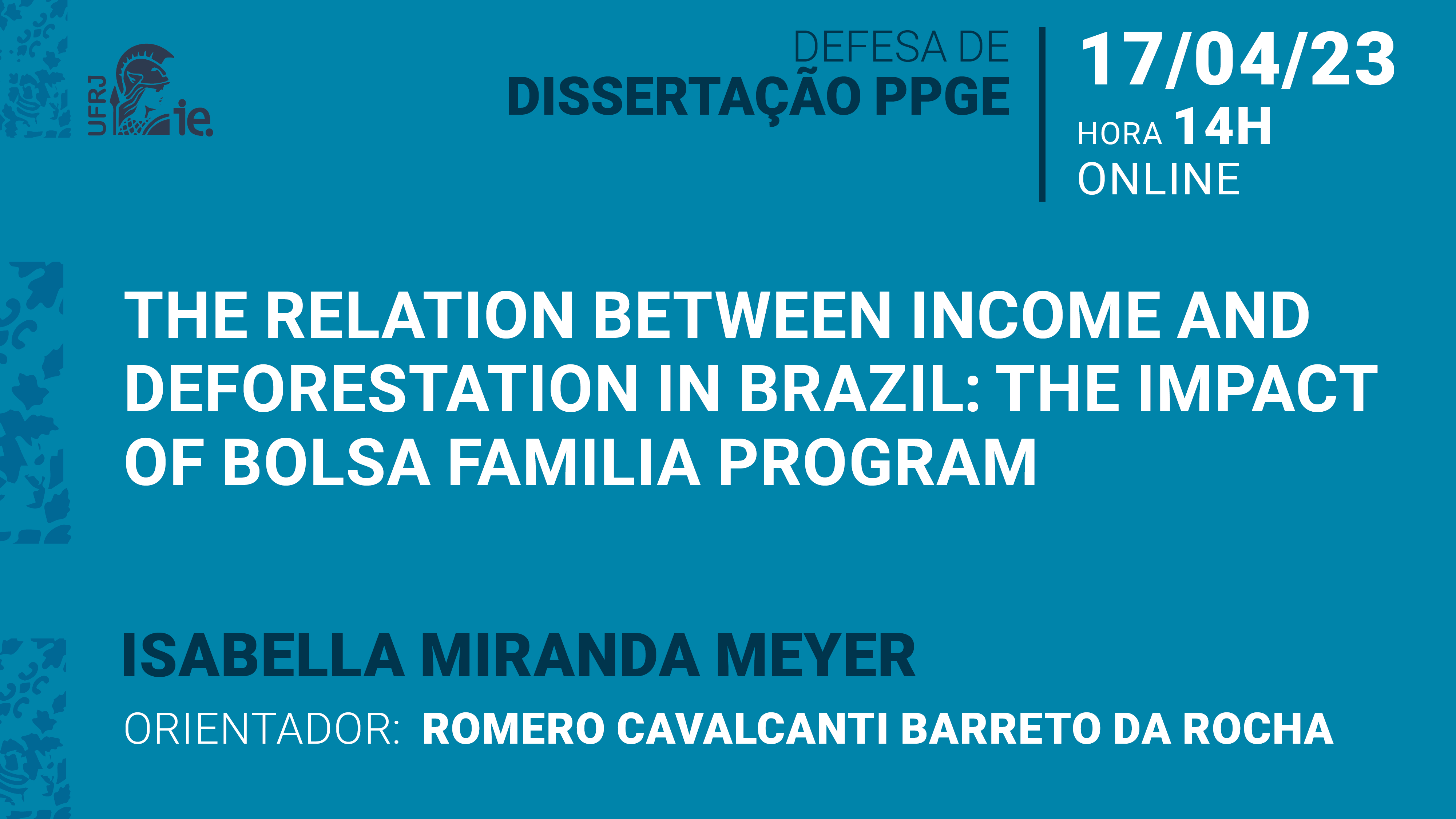 UFRJ ie.

DEFESA DE
DISSERTAÇÃO PPGE

17/04/23
HORA 14H
ONLINE

THE RELATION BETWEEN INCOME AND DEFORESTATION IN BRAZIL: THE IMPACT OF BOLSA FAMILIA PROGRAM

ISABELLA MIRANDA MEYER

ORIENTADOR: ROMERO CAVALCANTI BARRETO DA ROCHA